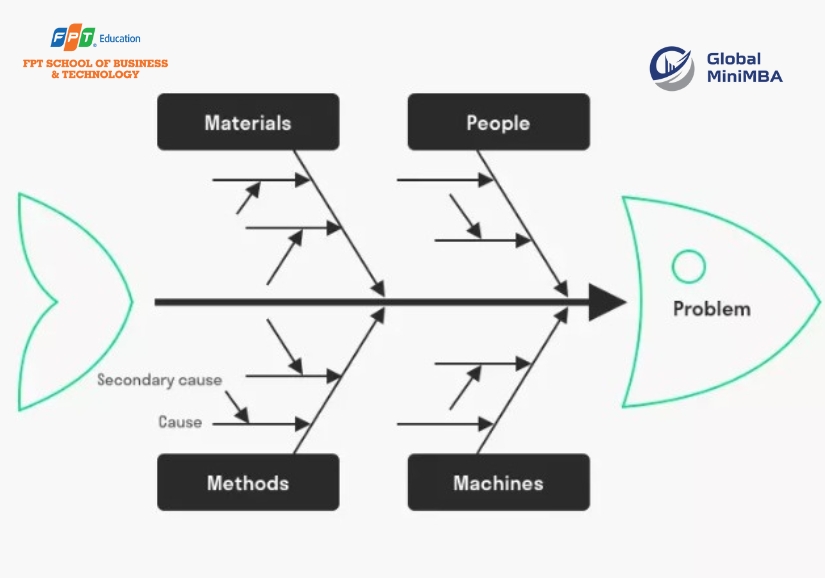 FPT Education
FPT SCHOOL OF BUSINESS & TECHNOLOGY

Global MiniMBA

Materials

People

Problem

Secondary cause

Cause

Methods

Machines